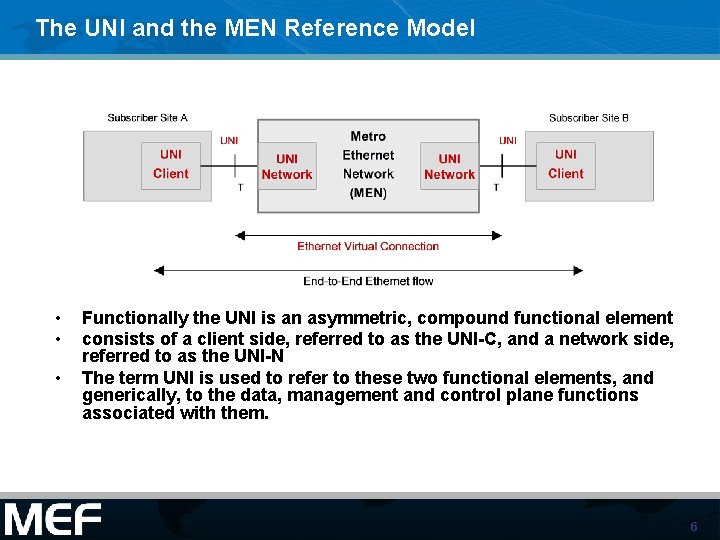 The UNI and the MEN Reference Model

Subscriber Site A

UNI Client

UNI

T

UNI Network

Metro Ethernet Network (MEN)

UNI Network

UNI

T

Subscriber Site B

UNI Client

Ethernet Virtual Connection

End-to-End Ethernet flow

• Functionally the UNI is an asymmetric, compound functional element
• consists of a client side, referred to as the UNI-C, and a network side, referred to as the UNI-N
• The term UNI is used to refer to these two functional elements, and generically, to the data, management and control plane functions associated with them.

MEF

6